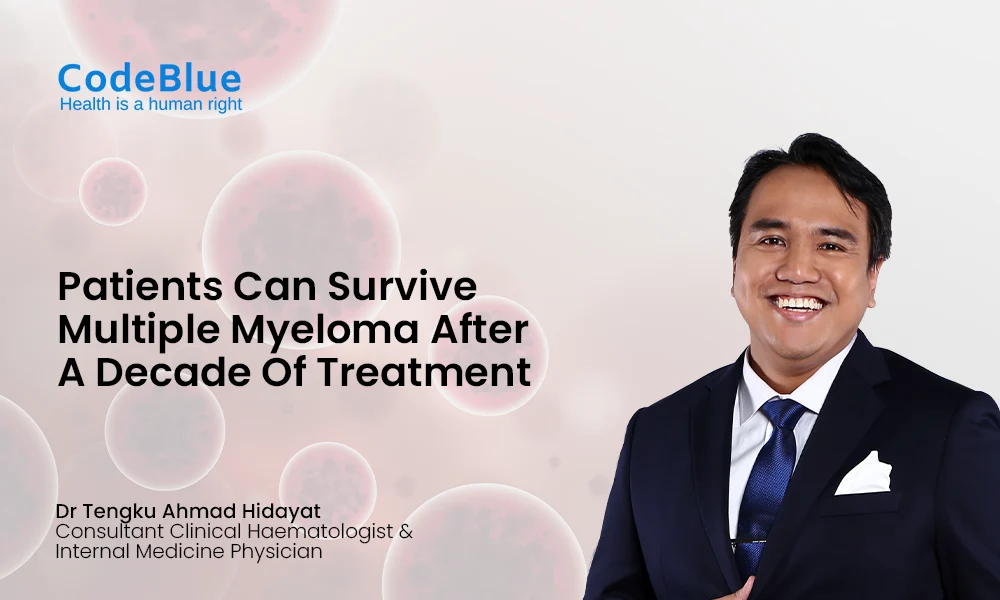 CodeBlue
Health is a human right

Patients Can Survive Multiple Myeloma After A Decade Of Treatment

Dr Tengku Ahmad Hidayat
Consultant Clinical Haematologist & Internal Medicine Physician